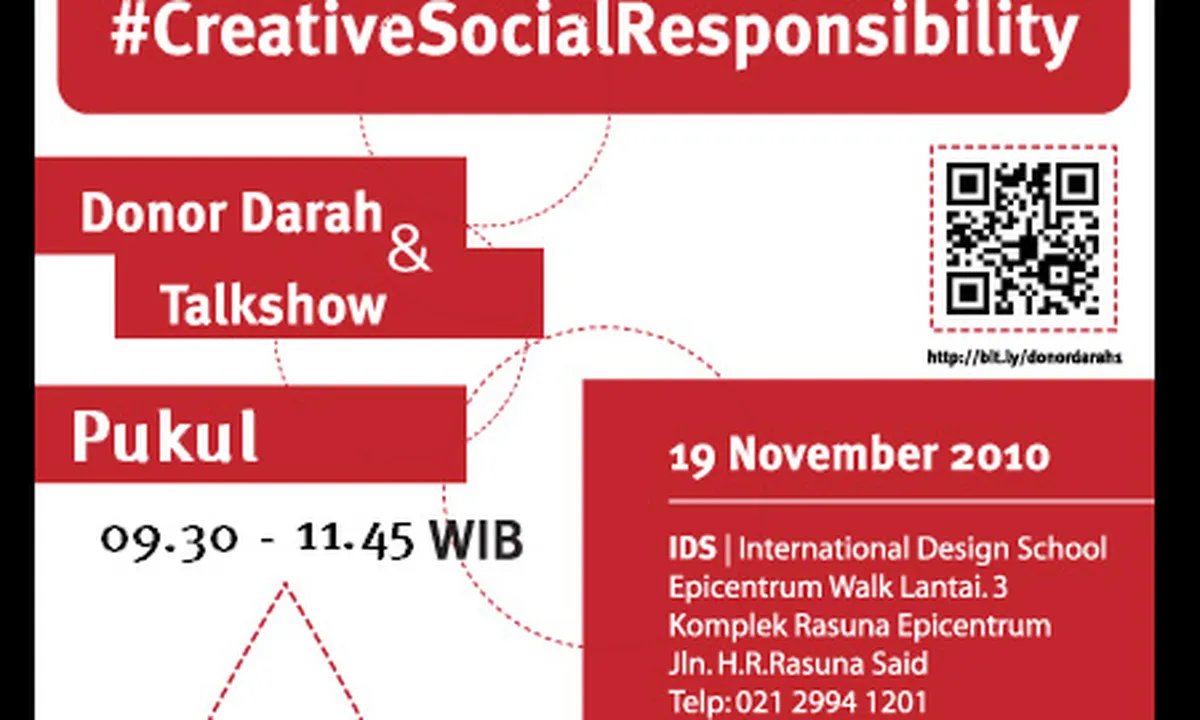 #CreativeSocialResponsibility

Donor Darah & Talkshow

http://bit.ly/donordarah1

Pukul

09.30 - 11.45 WIB

19 November 2010

IDS | International Design School
Epicentrum Walk Lantai. 3
Komplek Rasuna Epicentrum
Jln. H.R.Rasuna Said
Telp: 021 2994 1201